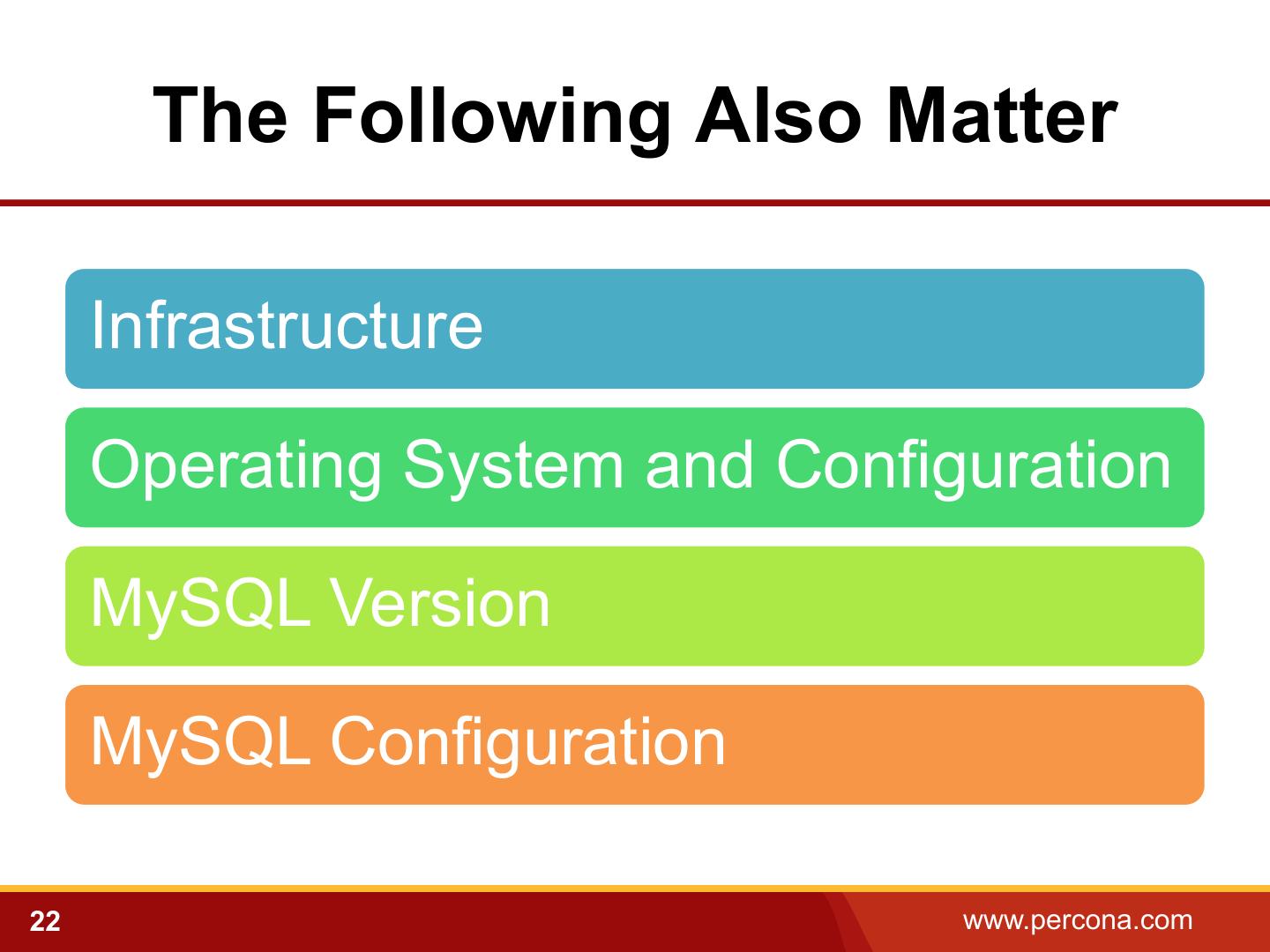 The Following Also Matter

Infrastructure

Operating System and Configuration

MySQL Version

MySQL Configuration

22

www.percona.com